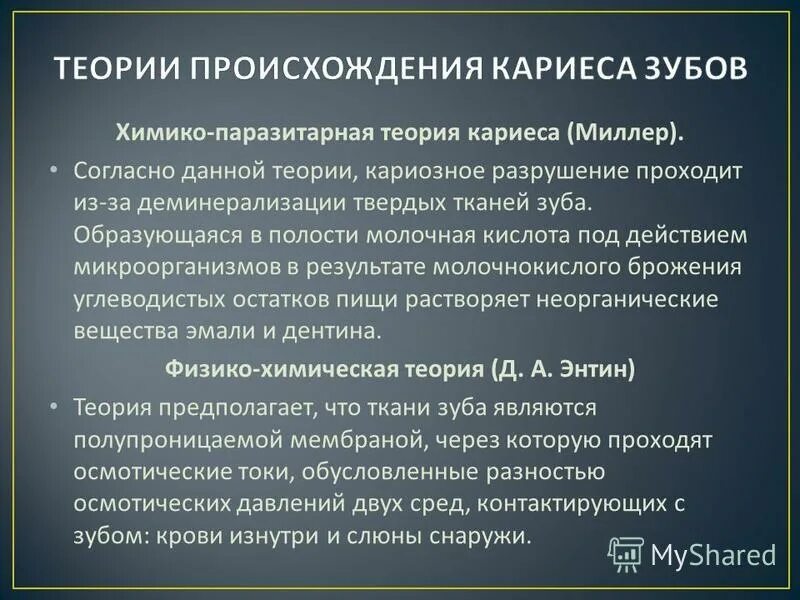 ТЕОРИИ ПРОИСХОЖДЕНИЯ КАРИЕСА ЗУБОВ

Химико-паразитарная теория кариеса (Миллер).

• Согласно данной теории, кариозное разрушение проходит из-за деминерализации твердых тканей зуба. Образующаяся в полости молочная кислота под действием микроорганизмов в результате молочнокислого брожения углеводистых остатков пищи растворяет неорганические вещества эмали и дентина.

Физико-химическая теория (Д. А. Энтин)

• Теория предполагает, что ткани зуба являются полупроницаемой мембраной, через которую проходят осмотические токи, обусловленные разностью осмотических давлений двух сред, контактирующих с зубом: крови изнутри и слюны снаружи.

MyShared